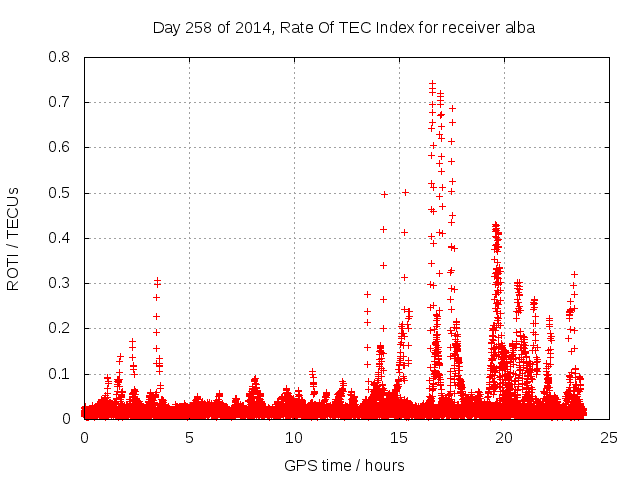 Day 258 of 2014, Rate Of TEC Index for receiver alba

ROTI / TECUs

0.8
0.7
0.6
0.5
0.4
0.3
0.2
0.1
0

0
5
10
15
20
25

GPS time / hours